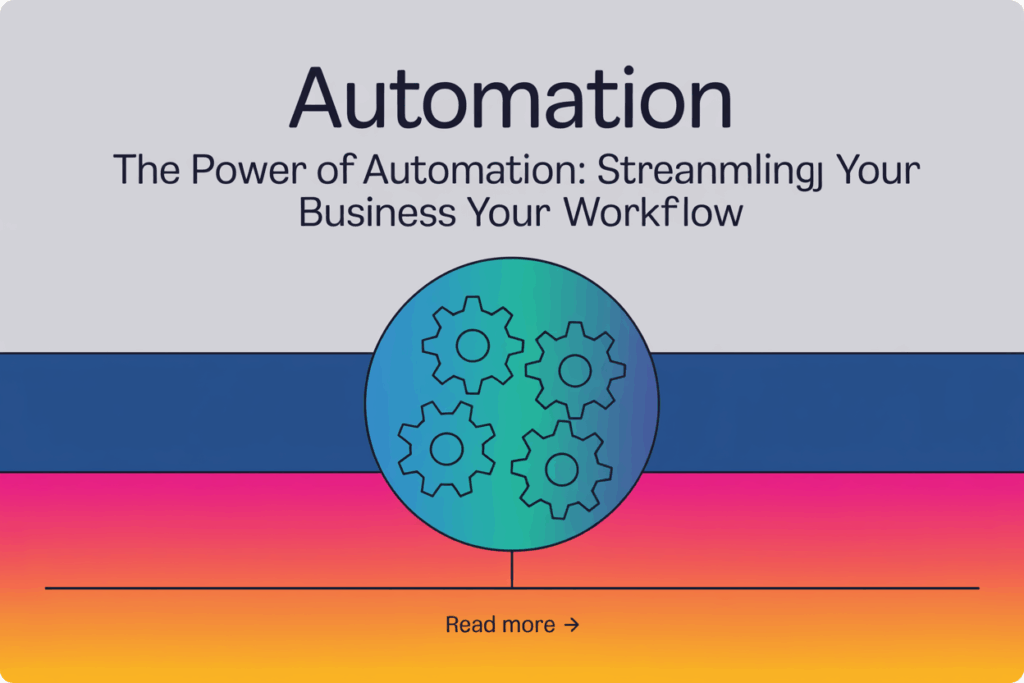 Automation

The Power of Automation: Streanmlingj Your Business Your Workflow

Read more →